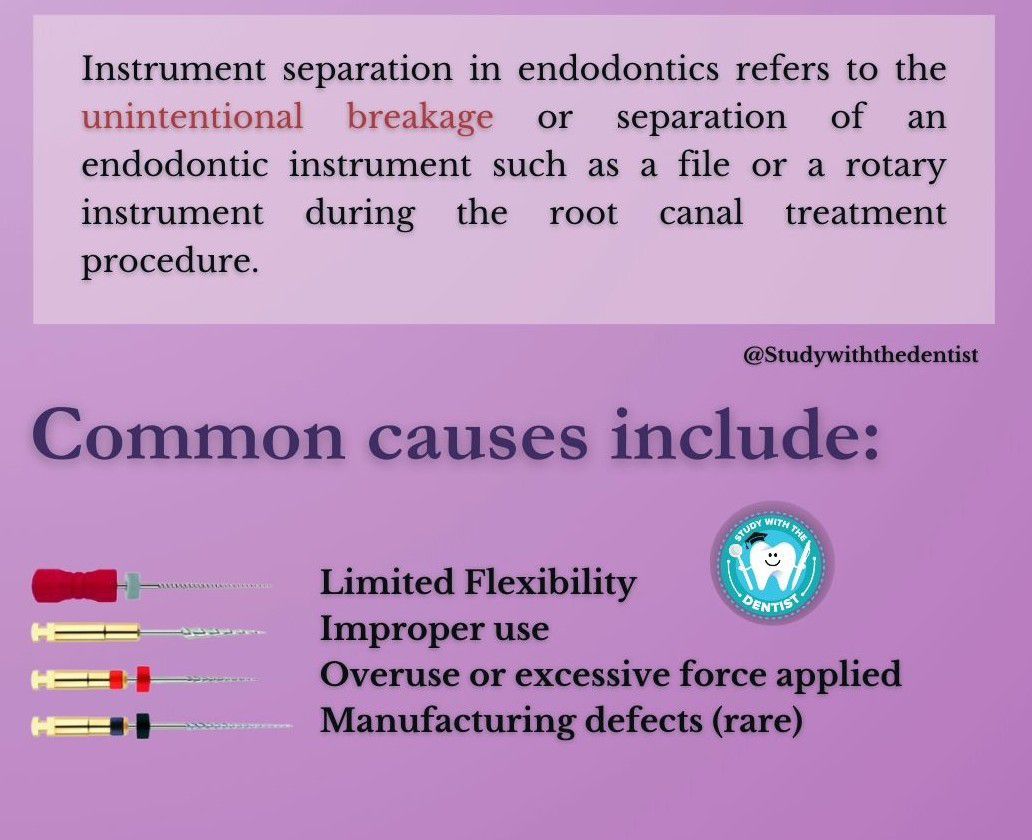 Instrument separation in endodontics refers to the unintentional breakage or separation of an endodontic instrument such as a file or a rotary instrument during the root canal treatment procedure.

@Studywiththedentist

Common causes include:

STUDY WITH THE DENTIST

Limited Flexibility
Improper use
Overuse or excessive force applied
Manufacturing defects (rare)